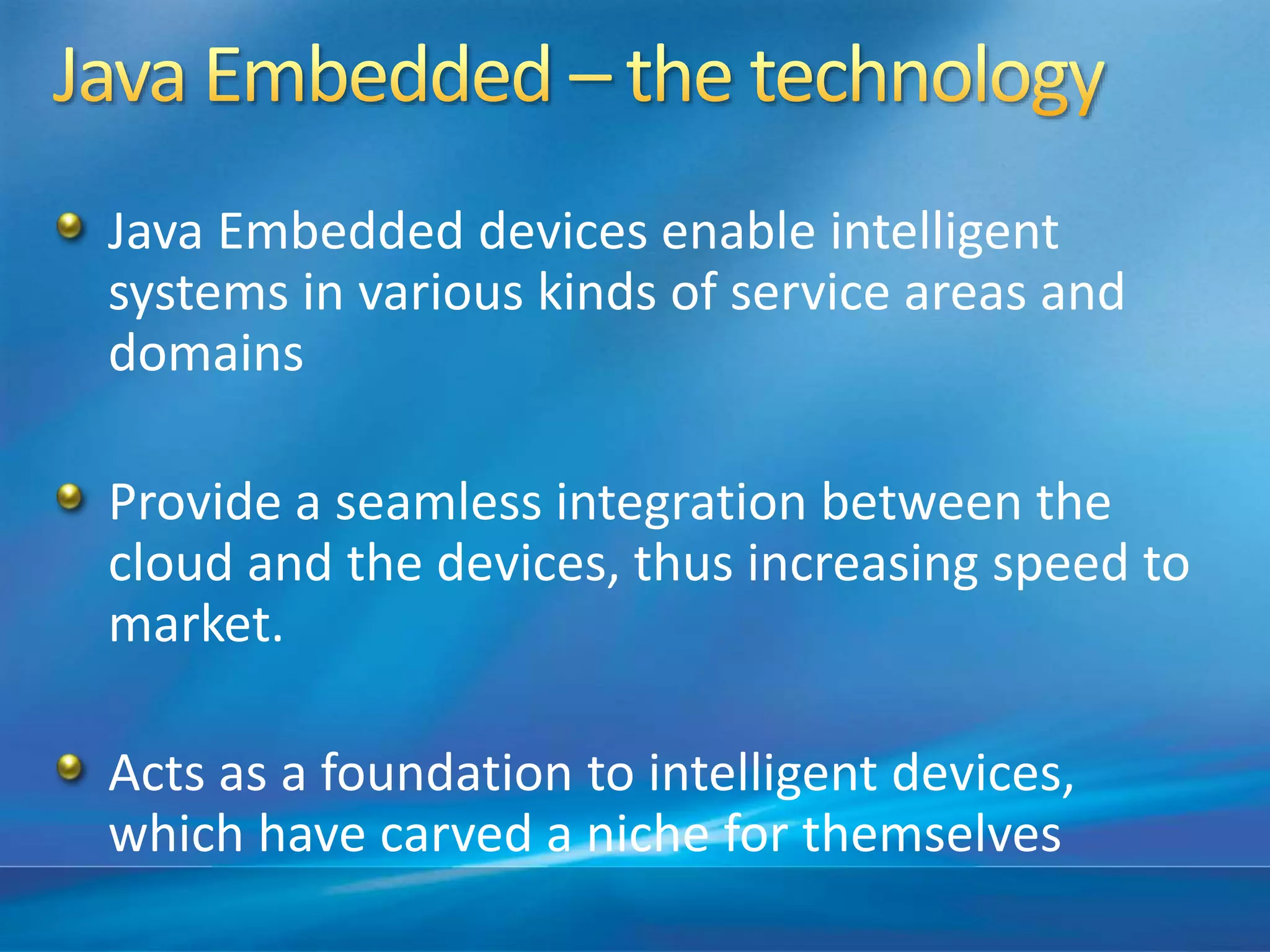 Java Embedded – the technology

Java Embedded devices enable intelligent systems in various kinds of service areas and domains

Provide a seamless integration between the cloud and the devices, thus increasing speed to market.

Acts as a foundation to intelligent devices, which have carved a niche for themselves